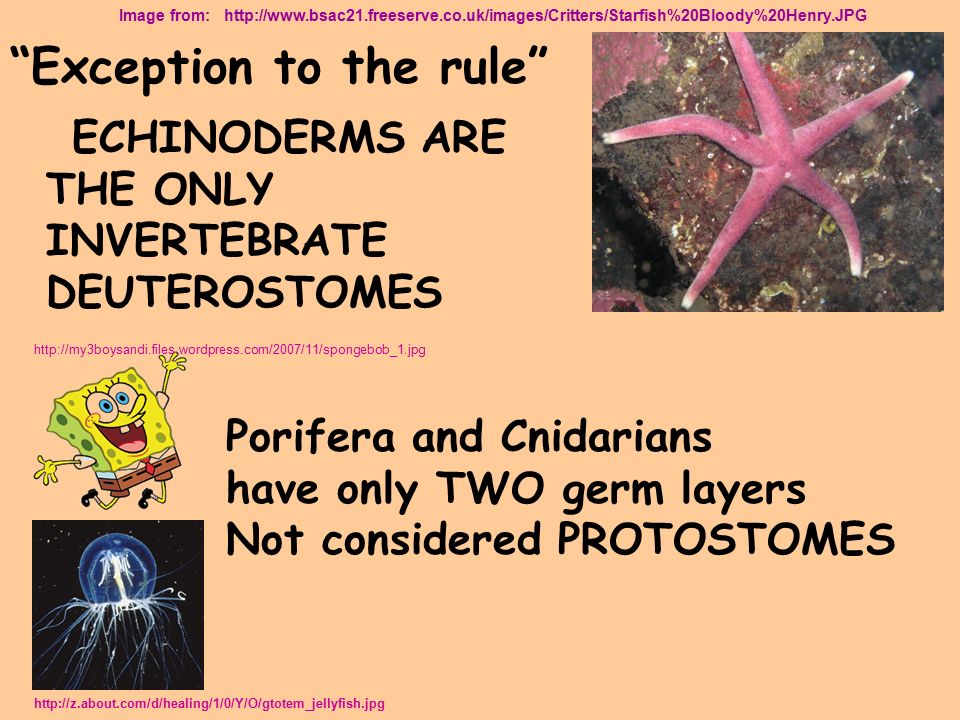 Image from: http://www.bsac21.freeserve.co.uk/images/Critters/Starfish%20Bloody%20Henry.JPG

"Exception to the rule"

ECHINODERMS ARE THE ONLY INVERTEBRATE DEUTEROSTOMES

http://my3boysandi.files.wordpress.com/2007/11/spongebob_1.jpg

Porifera and Cnidarians have only TWO germ layers
Not considered PROTOSTOMES

http://z.about.com/d/healing/1/0/Y/O/gtotem_jellyfish.jpg